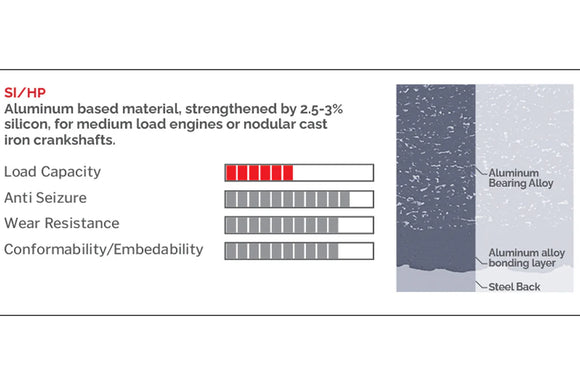 SI/HP
Aluminum based material, strengthened by 2.5-3% silicon, for medium load engines or nodular cast iron crankshafts.

Load Capacity
Anti Seizure
Wear Resistance
Conformability/Embedability

Aluminum Bearing Alloy
Aluminum alloy bonding layer
Steel Back